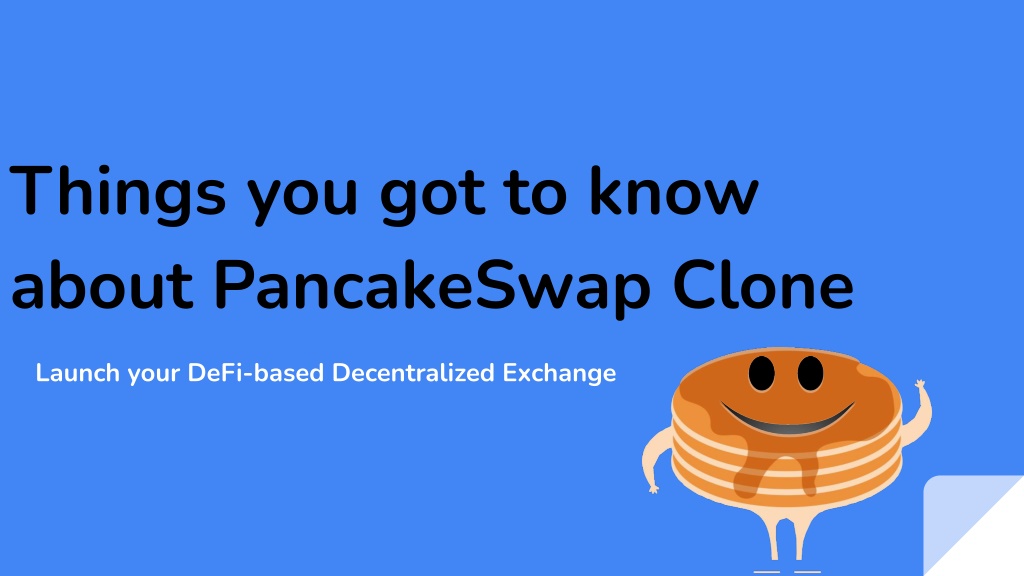 Things you got to know about PancakeSwap Clone

Launch your DeFi-based Decentralized Exchange